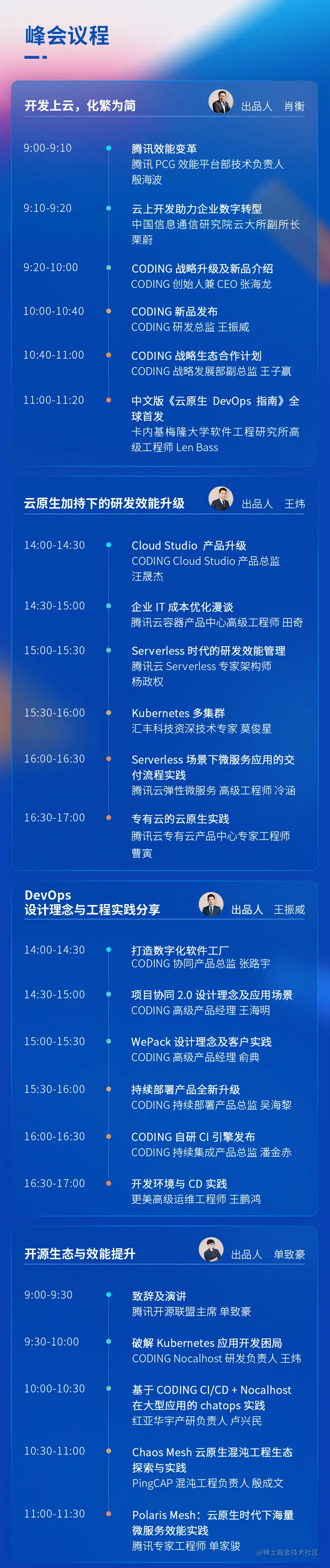 峰会议程

开发上云，化繁为简
出品人 肖衡

9:00-9:10
腾讯效能变革
腾讯 PCG 效能平台部技术负责人 殷海波

9:10-9:20
云上开发助力企业数字转型
中国信息通信研究院云大所副所长 栗蔚

9:20-10:00
CODING 战略升级及新品介绍
CODING 创始人兼 CEO 张海龙

10:00-10:40
CODING 新品发布
CODING 研发总监 王振威

10:40-11:00
CODING 战略生态合作计划
CODING 战略发展部副总监 王子赢

11:00-11:20
中文版《云原生 DevOps 指南》全球首发
卡内基梅隆大学软件工程研究所高级工程师 Len Bass

云原生加持下的研发效能升级
出品人 王炜

14:00-14:30
Cloud Studio 产品升级
CODING Cloud Studio 产品总监 汪晟杰

14:30-15:00
企业 IT 成本优化漫谈
腾讯云容器产品中心高级工程师 田奇

15:00-15:30
Serverless 时代的研发效能管理
腾讯云 Serverless 专家架构师 杨政权

15:30-16:00
Kubernetes 多集群
汇丰科技资深技术专家 莫俊星

16:00-16:30
Serverless 场景下微服务应用的交付流程实践
腾讯云弹性微服务 高级工程师 冷涵

16:30-17:00
专有云的云原生实践
腾讯云专有云产品中心专家工程师 曹寅

DevOps
设计理念与工程实践分享
出品人 王振威

14:00-14:30
打造数字化软件工厂
CODING 协同产品总监 张路宇

14:30-15:00
项目协同 2.0 设计理念及应用场景
CODING 高级产品经理 王海明

15:00-15:30
WePack 设计理念及客户实践
CODING 高级产品经理 俞典

15:30-16:00
持续部署产品全新升级
CODING 持续部署产品总监 吴海黎

16:00-16:30
CODING 自研 CI 引擎发布
CODING 持续集成产品总监 潘金赤

16:30-17:00
开发环境与 CD 实践
更美高级运维工程师 王鹏鸿

开源生态与效能提升
出品人 单致豪

9:00-9:30
致辞及演讲
腾讯开源联盟主席 单致豪

9:30-10:00
破解 Kubernetes 应用开发困局
CODING Nocalhost 研发负责人 王炜

10:00-10:30
基于 CODING CI/CD + Nocalhost 在大型应用的 chatops 实践
红亚华宇产研负责人 卢兴民

10:30-11:00
Chaos Mesh 云原生混沌工程生态探索与实践
PingCAP 混沌工程负责人 殷成文

11:00-11:30
Polaris Mesh：云原生时代下海量微服务效能实践
腾讯专家工程师 单家骏

@稀土掘金技术社区